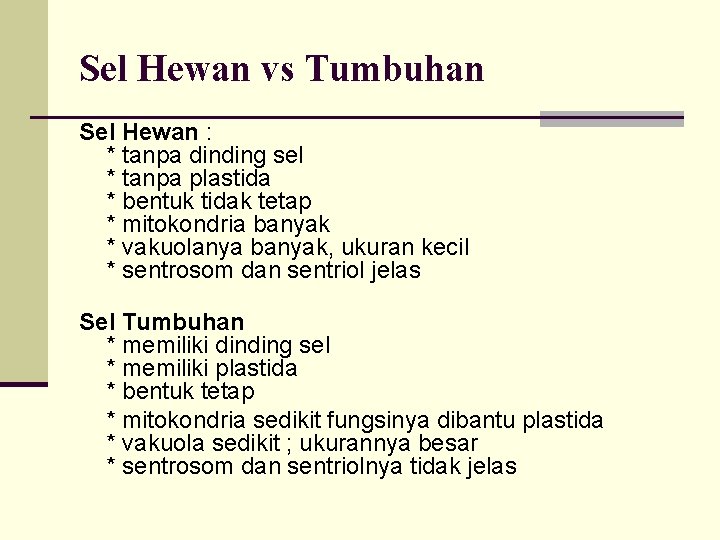 Sel Hewan vs Tumbuhan

Sel Hewan :
* tanpa dinding sel
* tanpa plastida
* bentuk tidak tetap
* mitokondria banyak
* vakuolanya banyak, ukuran kecil
* sentrosom dan sentriol jelas

Sel Tumbuhan
* memiliki dinding sel
* memiliki plastida
* bentuk tetap
* mitokondria sedikit fungsinya dibantu plastida
* vakuola sedikit ; ukurannya besar
* sentrosom dan sentriolnya tidak jelas